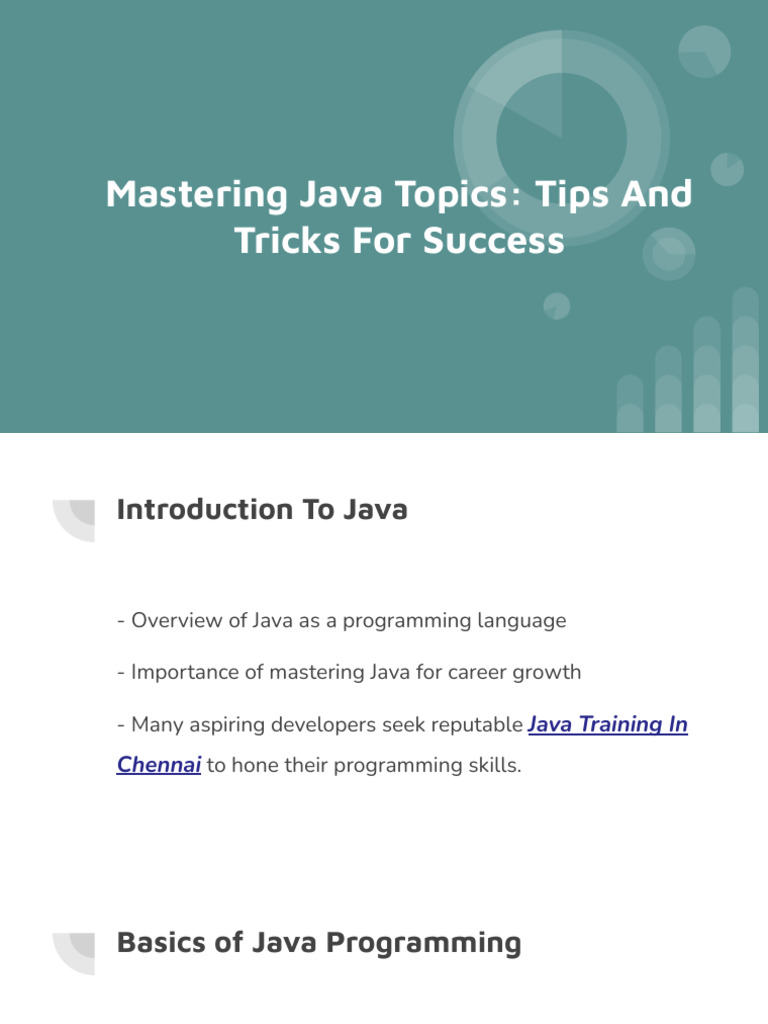 Mastering Java Topics: Tips And Tricks For Success

Introduction To Java

- Overview of Java as a programming language

- Importance of mastering Java for career growth

- Many aspiring developers seek reputable Java Training In Chennai to hone their programming skills.

Basics of Java Programming